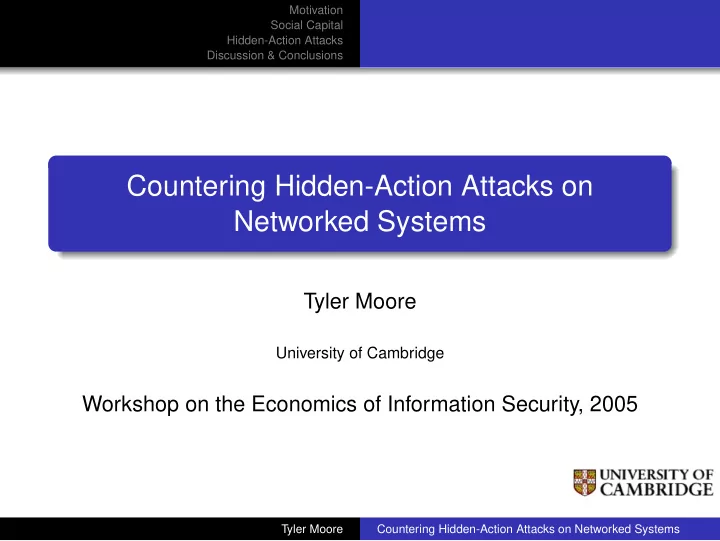 Motivation
Social Capital
Hidden-Action Attacks
Discussion & Conclusions

Countering Hidden-Action Attacks on Networked Systems

Tyler Moore

University of Cambridge

Workshop on the Economics of Information Security, 2005

UNIVERSITY OF CAMBRIDGE

Tyler Moore Countering Hidden-Action Attacks on Networked Systems